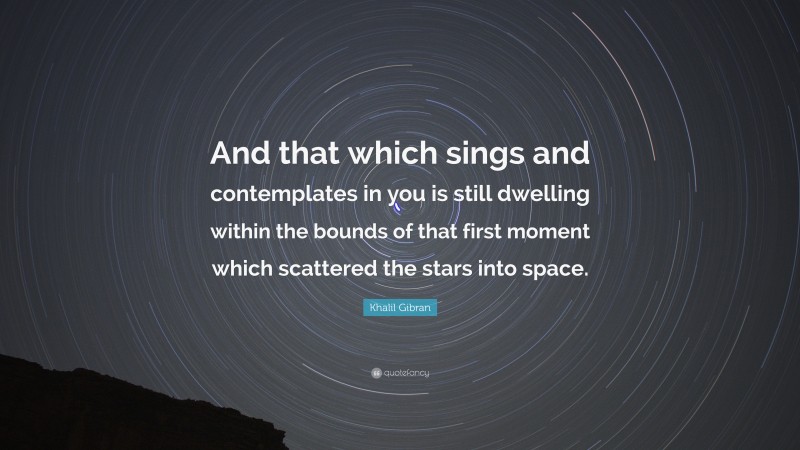 And that which sings and contemplates in you is still dwelling within the bounds of that first moment which scattered the stars into space.

Khalil Gibran

quotefancy